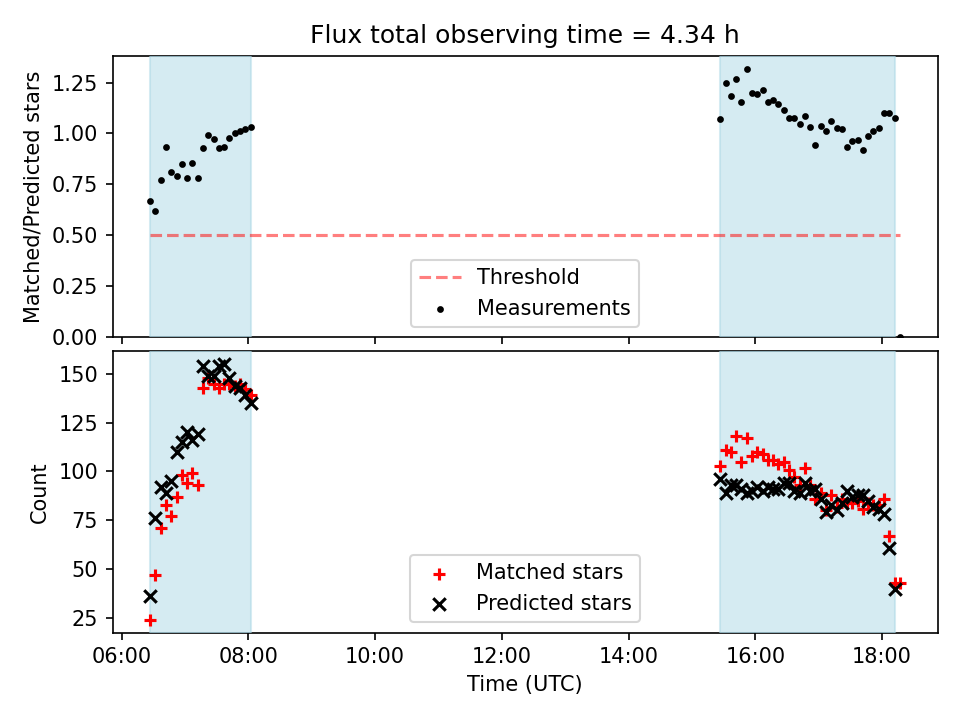 Flux total observing time = 4.34 h

Matched/Predicted stars

1.25
1.00
0.75
0.50
0.25
0.00

Threshold
Measurements

Count

150
125
100
75
50
25

Matched stars
Predicted stars

06:00
08:00
10:00
12:00
14:00
16:00
18:00

Time (UTC)